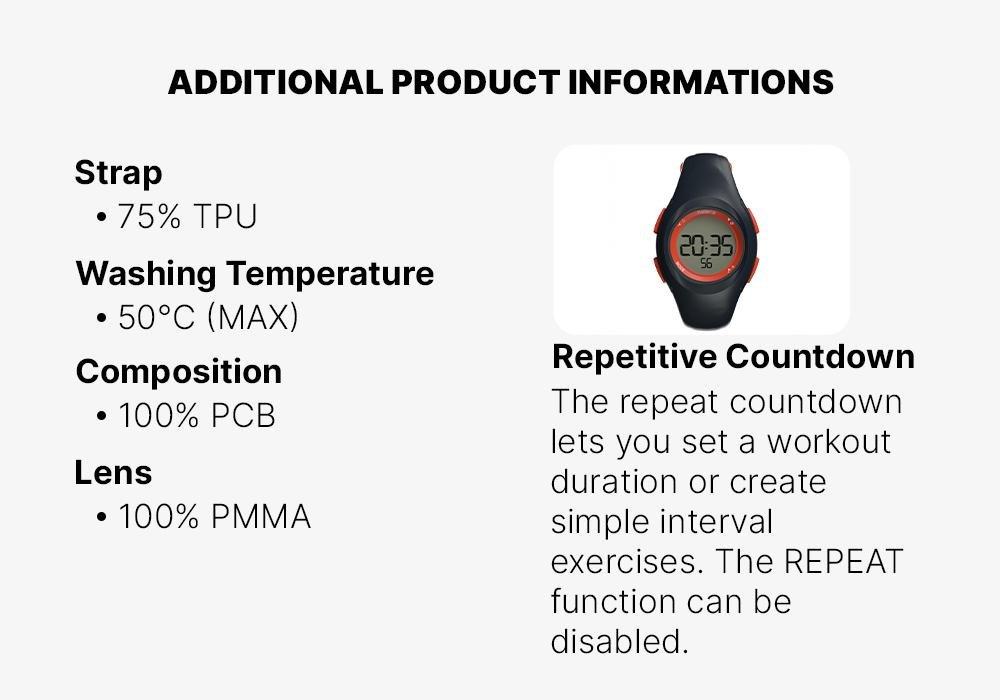 ADDITIONAL PRODUCT INFORMATIONS

Strap
• 75% TPU

Washing Temperature
• 50°C (MAX)

Composition
• 100% PCB

Lens
• 100% PMMA

20:35
56

Repetitive Countdown
The repeat countdown lets you set a workout duration or create simple interval exercises. The REPEAT function can be disabled.